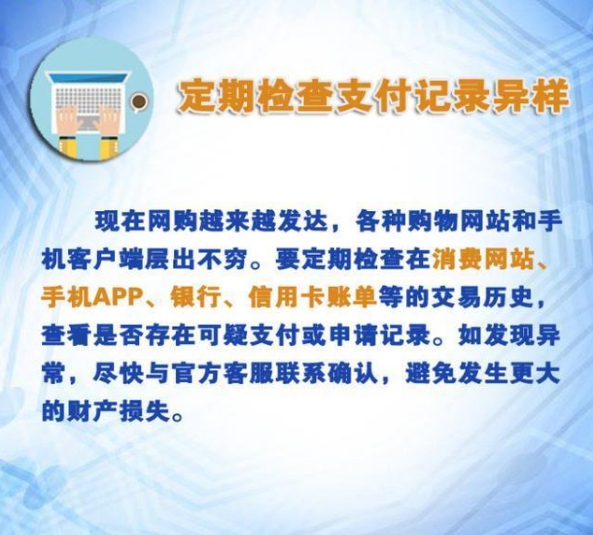 定期检查支付记录异样

现在网购越来越发达，各种购物网站和手机客户端层出不穷。要定期检查在消费网站、手机APP、银行、信用卡账单等的交易历史，查看是否存在可疑支付或申请记录。如发现异常，尽快与官方客服联系确认，避免发生更大的财产损失。